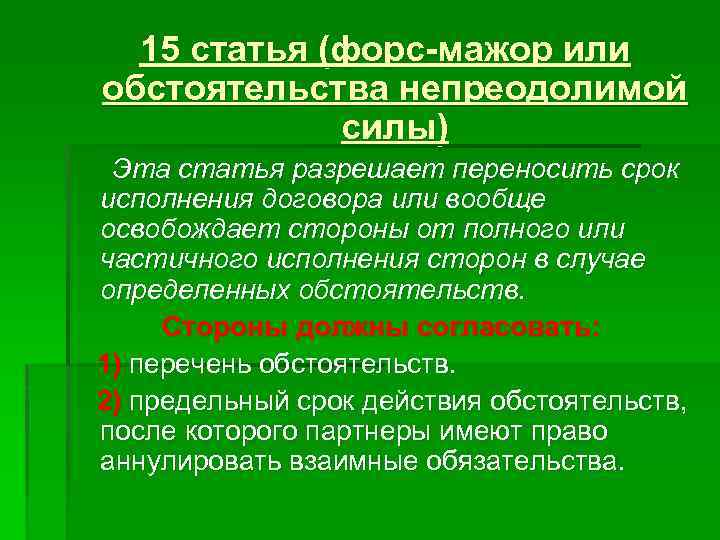 15 статья (форс-мажор или обстоятельства непреодолимой силы)

Эта статья разрешает переносить срок исполнения договора или вообще освобождает стороны от полного или частичного исполнения сторон в случае определенных обстоятельств.

Стороны должны согласовать:

1) перечень обстоятельств.

2) предельный срок действия обстоятельств, после которого партнеры имеют право аннулировать взаимные обязательства.